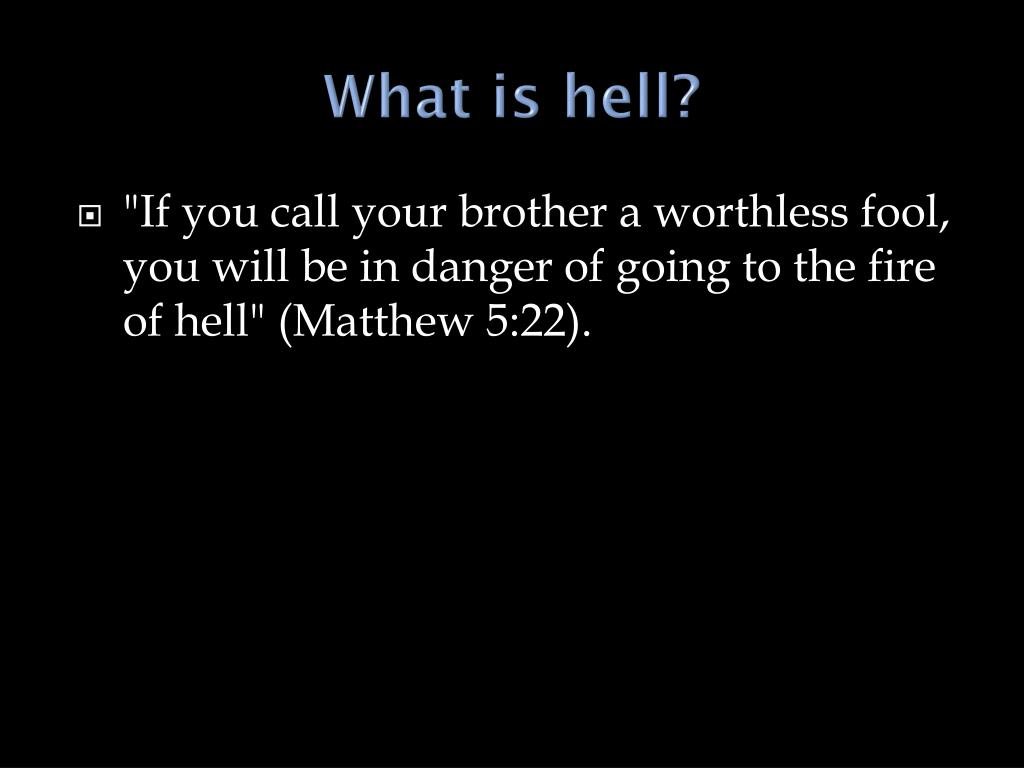 What is hell?

"If you call your brother a worthless fool, you will be in danger of going to the fire of hell" (Matthew 5:22).